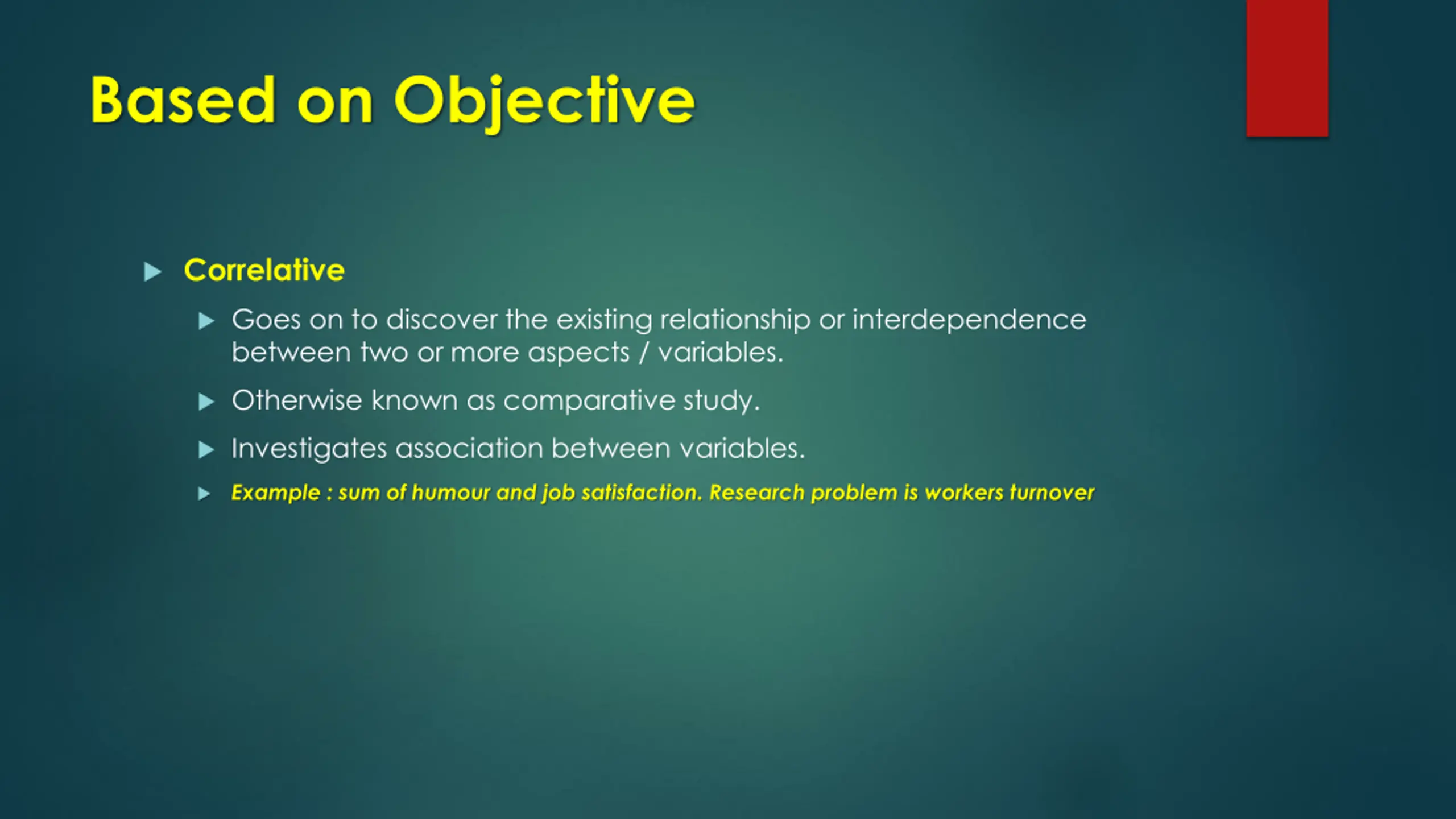 Based on Objective

Correlative

Goes on to discover the existing relationship or interdependence between two or more aspects / variables.

Otherwise known as comparative study.

Investigates association between variables.

Example : sum of humour and job satisfaction. Research problem is workers turnover